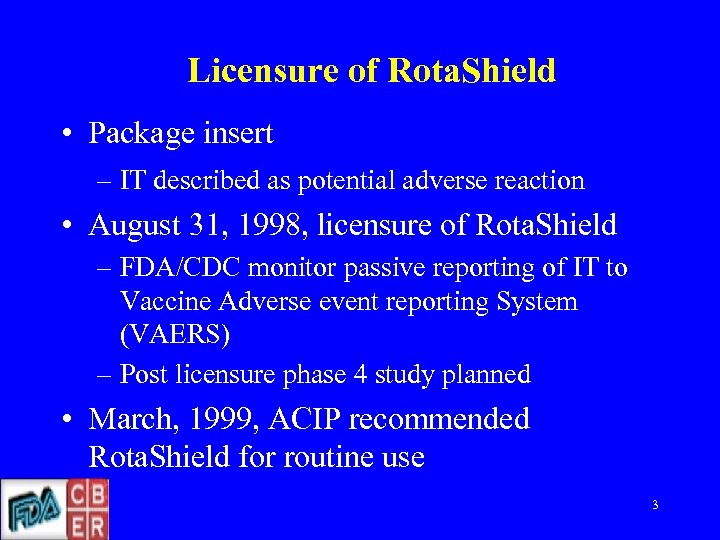 Licensure of RotaShield

• Package insert
  – IT described as potential adverse reaction
• August 31, 1998, licensure of RotaShield
  – FDA/CDC monitor passive reporting of IT to Vaccine Adverse event reporting System (VAERS)
  – Post licensure phase 4 study planned
• March, 1999, ACIP recommended RotaShield for routine use

FDA CBER

3